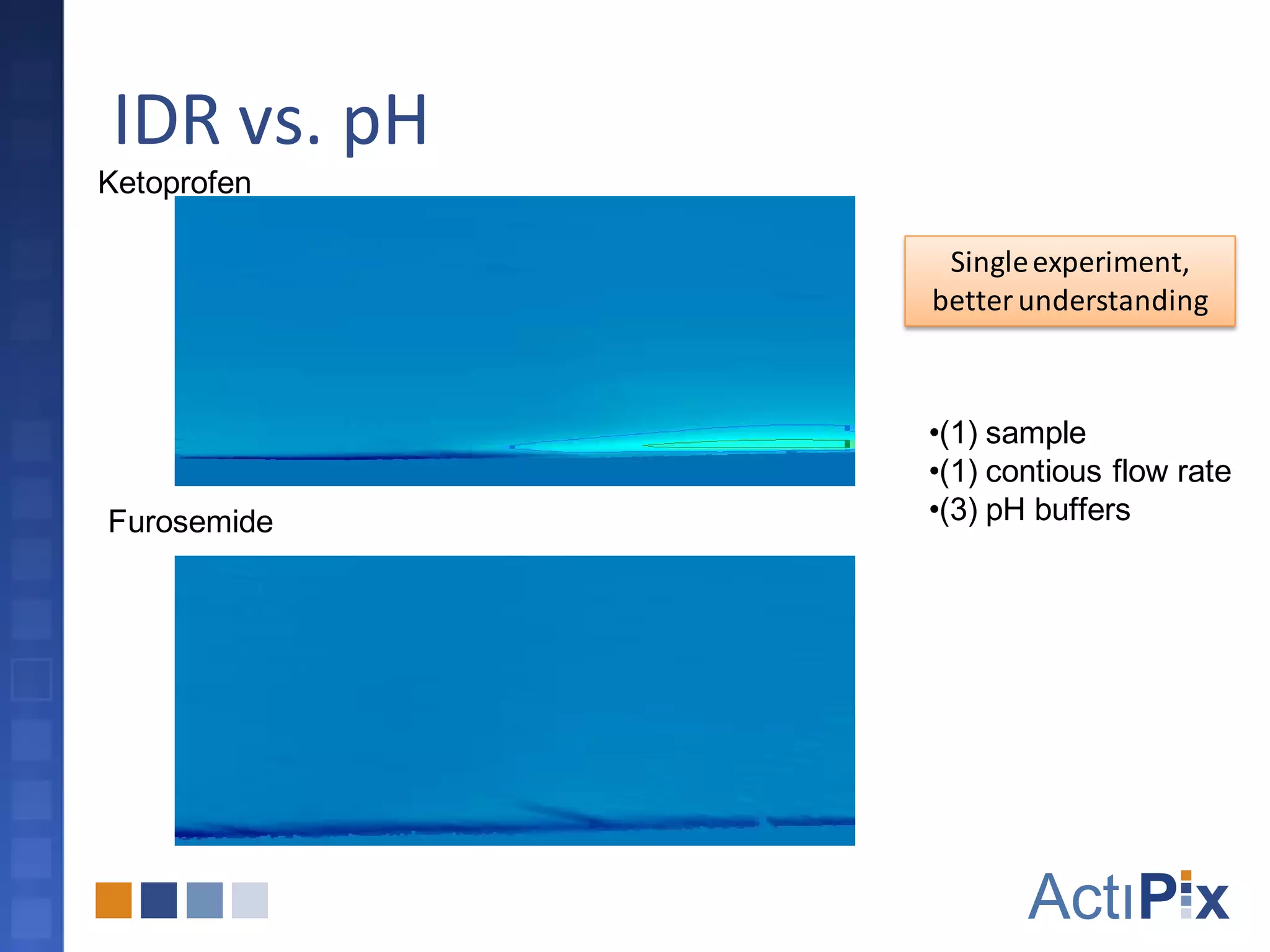 IDR vs. pH

Ketoprofen

Single experiment, better understanding

•(1) sample
•(1) contious flow rate
•(3) pH buffers

Furosemide

ActiPix